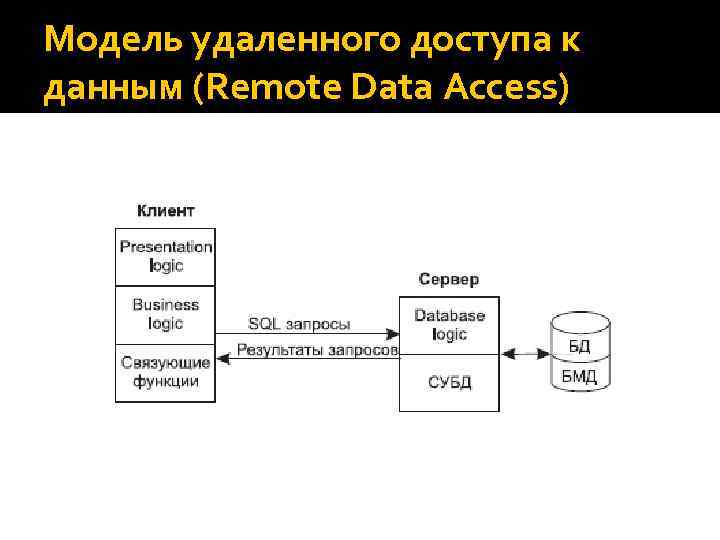 Модель удаленного доступа к данным (Remote Data Access)

Клиент

Presentation logic

Business logic

Связующие функции

SQL запросы

Результаты запросов

Сервер

Database logic

СУБД

БД

БМД